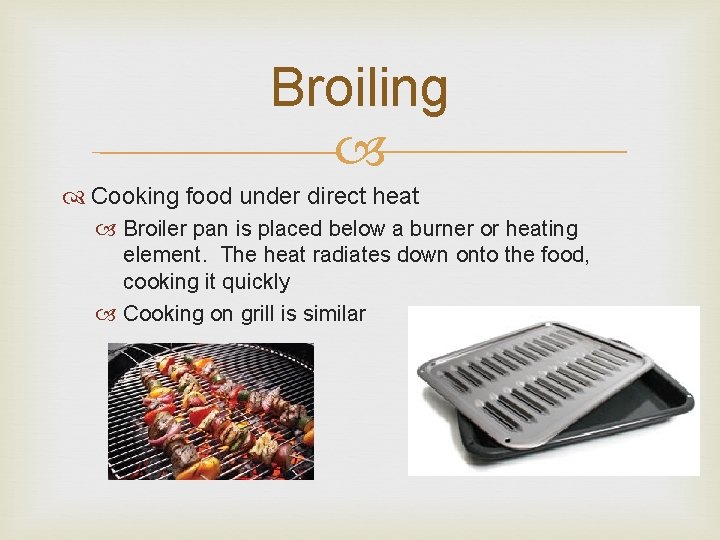 Broiling

Cooking food under direct heat

Broiler pan is placed below a burner or heating element. The heat radiates down onto the food, cooking it quickly

Cooking on grill is similar